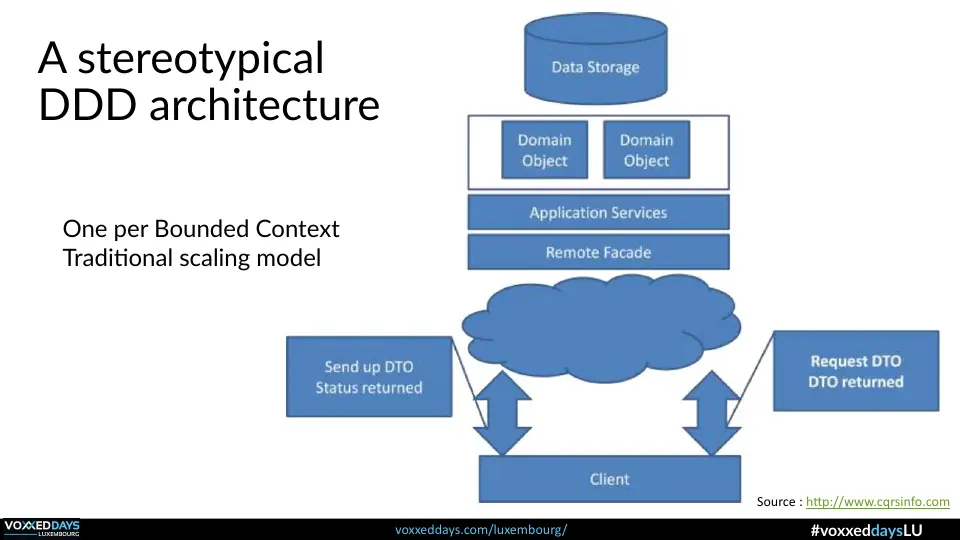 A stereotypical DDD architecture

One per Bounded Context
Traditional scaling model

Data Storage

Domain Object

Domain Object

Application Services

Remote Facade

Send up DTO
Status returned

Request DTO
DTO returned

Client

Source : http://www.cqrsinfo.com

VOXXED DAYS
LUXEMBOURG

voxxeddays.com/luxembourg/

#voxxeddaysLU